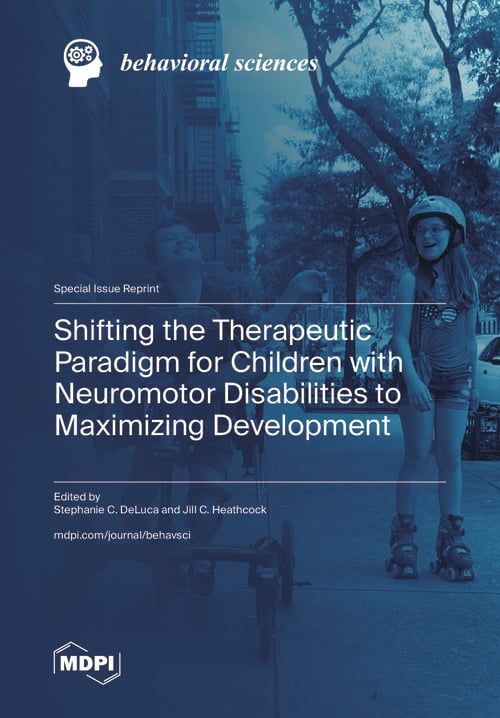 behavioral sciences

Special Issue Reprint

Shifting the Therapeutic Paradigm for Children with Neuromotor Disabilities to Maximizing Development

Edited by
Stephanie C. DeLuca and Jill C. Heathcock

mdpi.com/journal/behavsci

MDPI